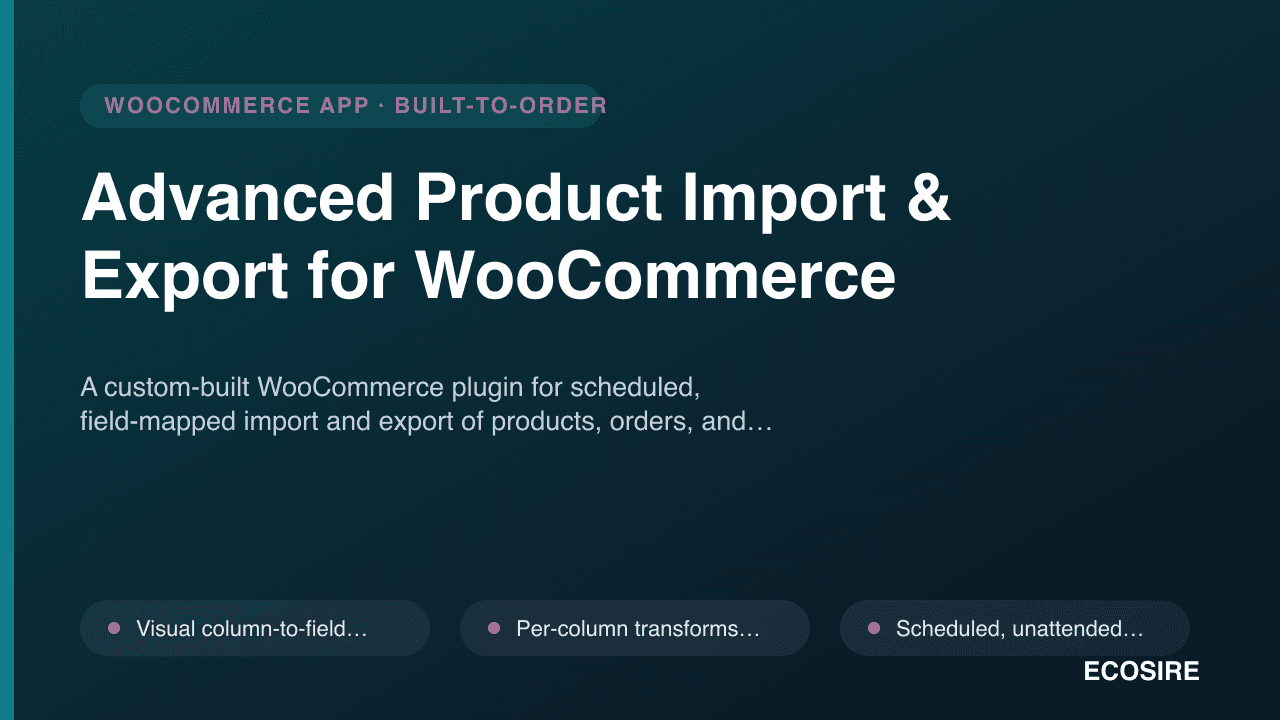 WOOCOMMERCE APP · BUILT-TO-ORDER

Advanced Product Import & Export for WooCommerce

A custom-built WooCommerce plugin for scheduled, field-mapped import and export of products, orders, and…

Visual column-to-field…

Per-column transforms…

Scheduled, unattended…

ECOSIRE